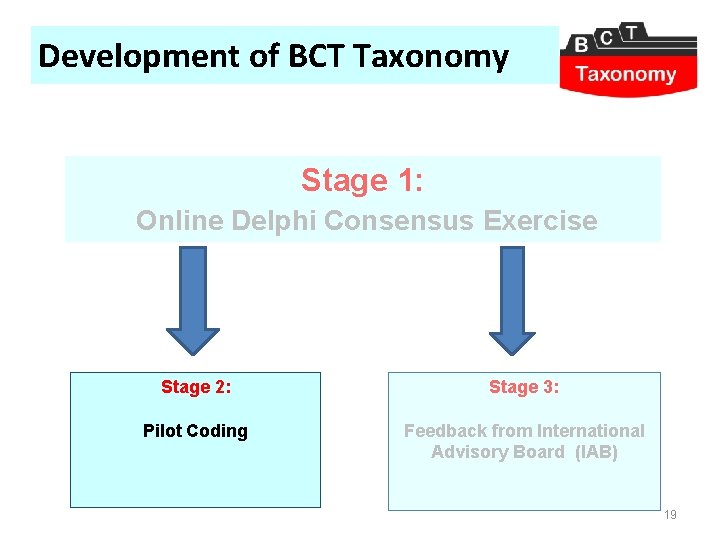 Development of BCT Taxonomy

B C T
Taxonomy

Stage 1:
Online Delphi Consensus Exercise

Stage 2:
Pilot Coding

Stage 3:
Feedback from International Advisory Board (IAB)

19